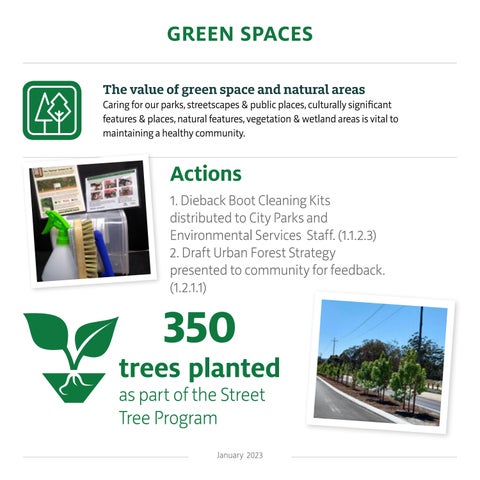 GREEN SPACES

The value of green space and natural areas
Caring for our parks, streetscapes & public places, culturally significant features & places, natural features, vegetation & wetland areas is vital to maintaining a healthy community.

Actions
1. Dieback Boot Cleaning Kits distributed to City Parks and Environmental Services Staff. (1.1.2.3)
2. Draft Urban Forest Strategy presented to community for feedback. (1.2.1.1)

350
trees planted
as part of the Street Tree Program

January 2023